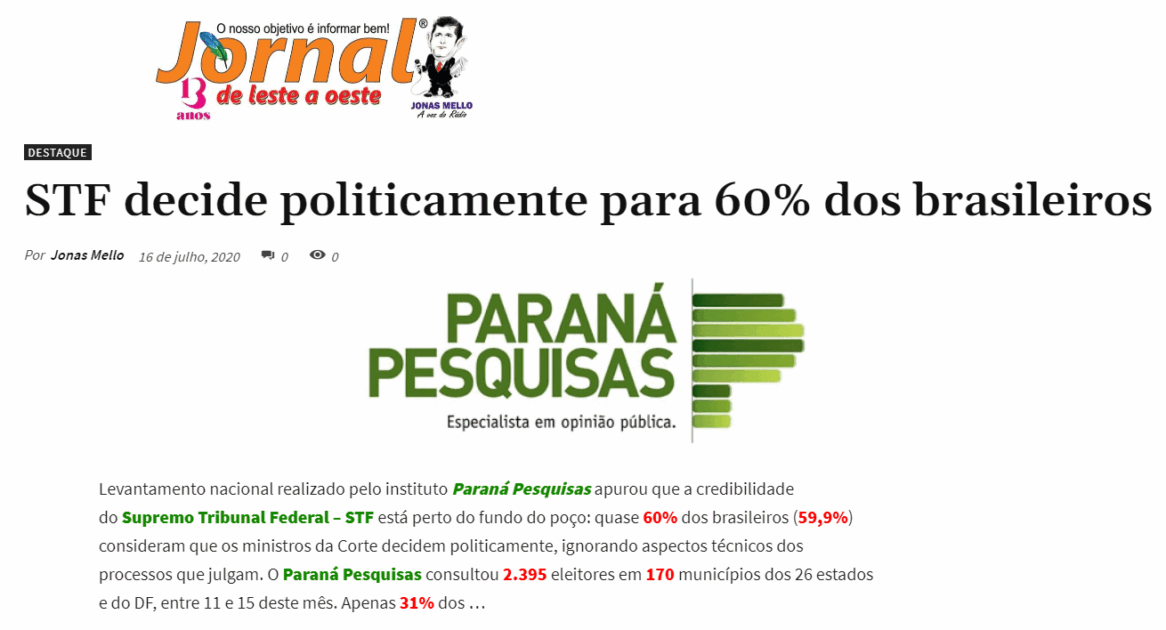 O nosso objetivo é informar bem!
Jornal®
13 anos
de leste a oeste
JONAS MELLO
A voz do Rádio

DESTAQUE

STF decide politicamente para 60% dos brasileiros

Por Jonas Mello 16 de julho, 2020 0 0

PARANÁ PESQUISAS
Especialista em opinião pública.

Levantamento nacional realizado pelo instituto Paraná Pesquisas apurou que a credibilidade do Supremo Tribunal Federal – STF está perto do fundo do poço: quase 60% dos brasileiros (59,9%) consideram que os ministros da Corte decidem politicamente, ignorando aspectos técnicos dos processos que julgam. O Paraná Pesquisas consultou 2.395 eleitores em 170 municípios dos 26 estados e do DF, entre 11 e 15 deste mês. Apenas 31% dos …